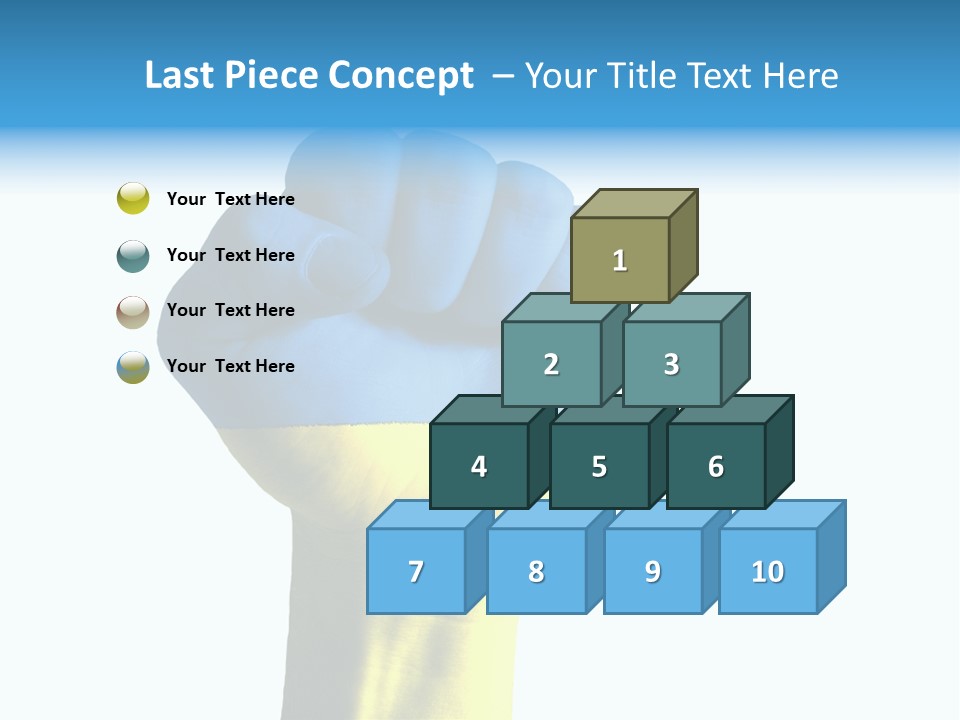 Last Piece Concept – Your Title Text Here

Your Text Here

Your Text Here

Your Text Here

Your Text Here

1

2 3

4 5 6

7 8 9 10